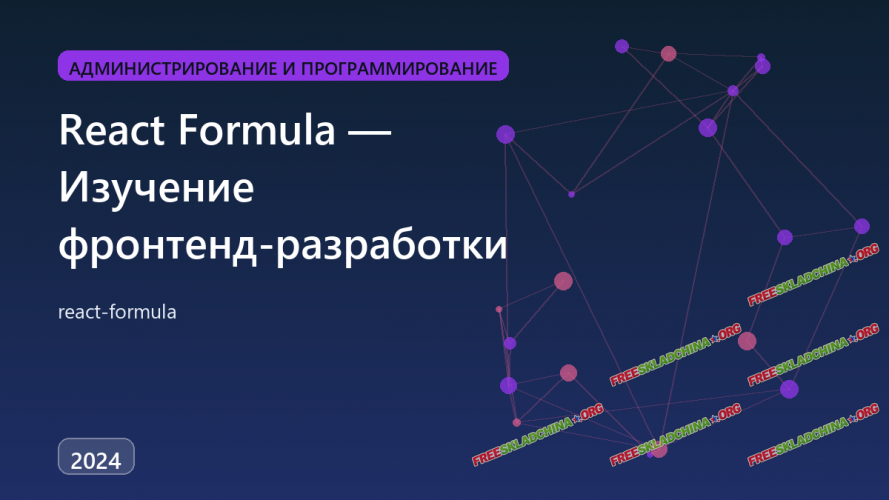 АДМИНИСТРИРОВАНИЕ И ПРОГРАММИРОВАНИЕ

React Formula — Изучение фронтенд-разработки

react-formula

2024

FREESKLADCHINA.ORG
FREESKLADCHINA.ORG
FREESKLADCHINA.ORG
FREESKLADCHINA.ORG
FREESKLADCHINA.ORG
FREESKLADCHINA.ORG
FREESKLADCHINA.ORG